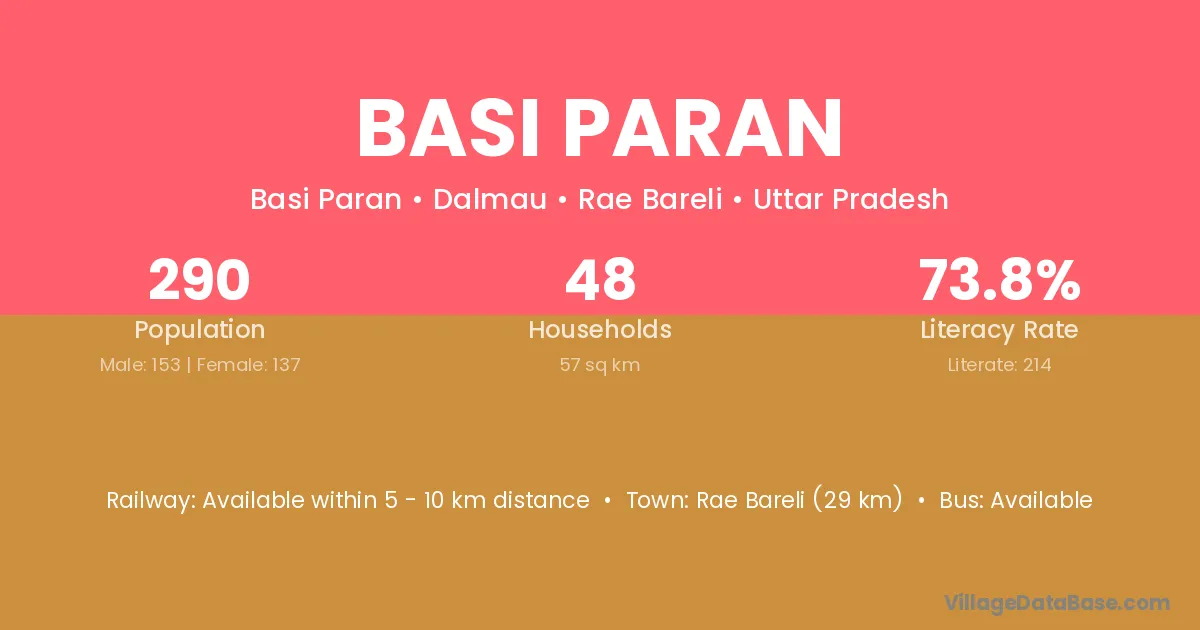 BASI PARAN

Basi Paran • Dalmau • Rae Bareli • Uttar Pradesh

290
Population
Male: 153 | Female: 137

48
Households
57 sq km

73.8%
Literacy Rate
Literate: 214

Railway: Available within 5 - 10 km distance • Town: Rae Bareli (29 km) • Bus: Available

VillageDataBase.com